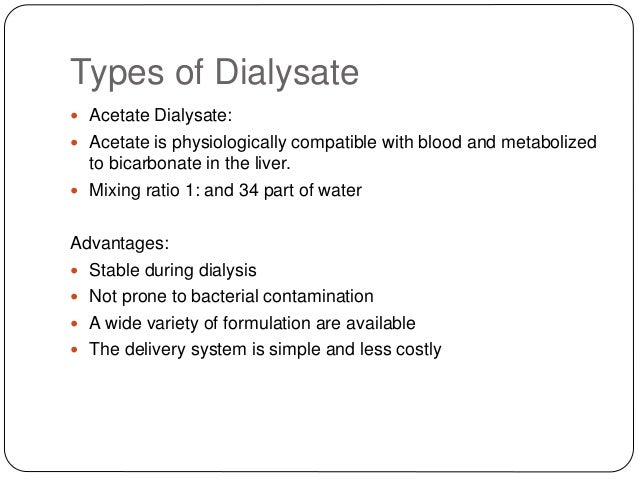 Types of Dialysate

- Acetate Dialysate:
- Acetate is physiologically compatible with blood and metabolized to bicarbonate in the liver.
- Mixing ratio 1: and 34 part of water

Advantages:
- Stable during dialysis
- Not prone to bacterial contamination
- A wide variety of formulation are available
- The delivery system is simple and less costly